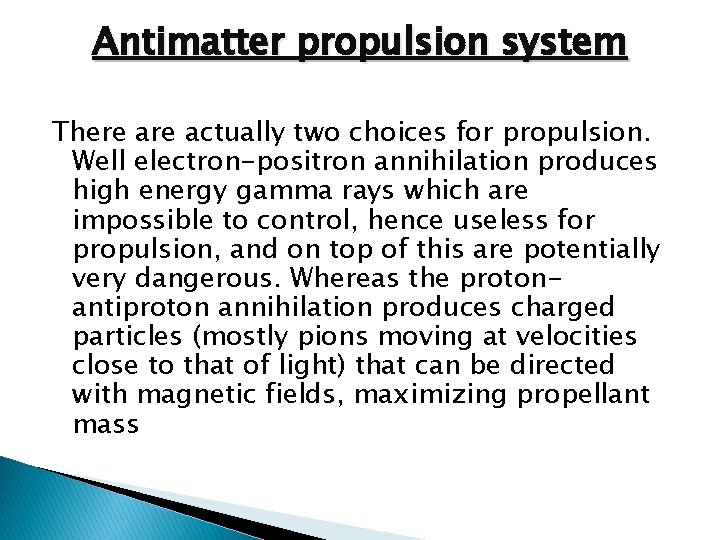 Antimatter propulsion system

There are actually two choices for propulsion. Well electron-positron annihilation produces high energy gamma rays which are impossible to control, hence useless for propulsion, and on top of this are potentially very dangerous. Whereas the proton-antiproton annihilation produces charged particles (mostly pions moving at velocities close to that of light) that can be directed with magnetic fields, maximizing propellant mass